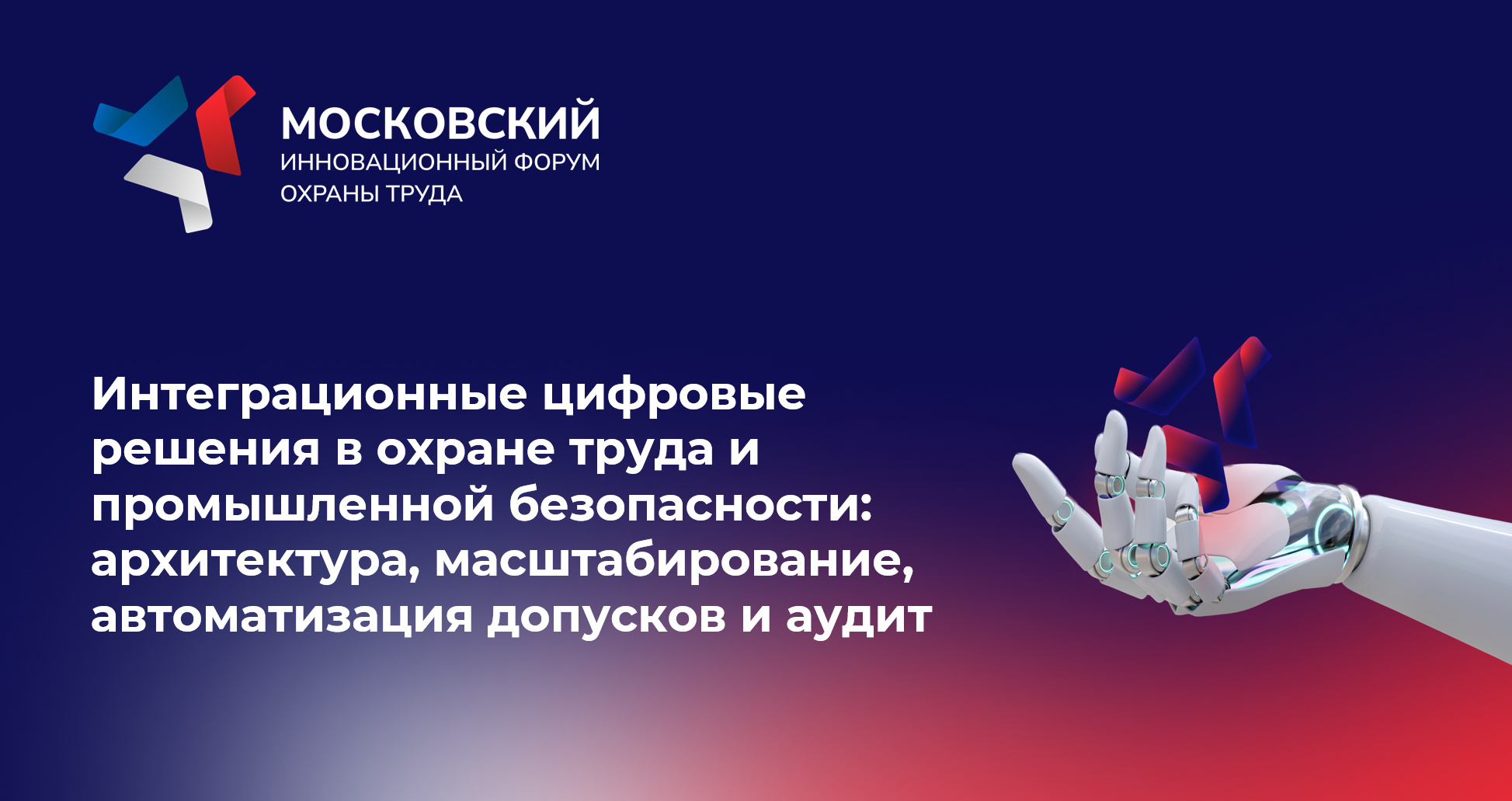 МОСКОВСКИЙ
ИННОВАЦИОННЫЙ ФОРУМ
ОХРАНЫ ТРУДА

Интеграционные цифровые решения в охране труда и промышленной безопасности: архитектура, масштабирование, автоматизация допусков и аудит